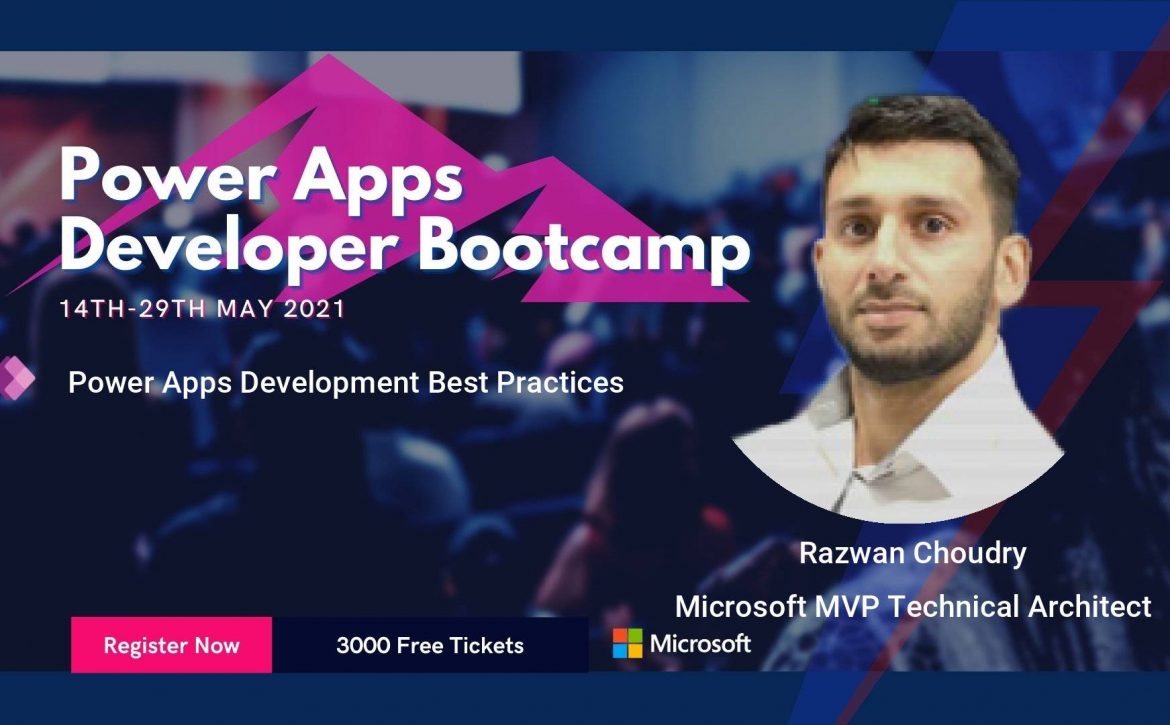 Power Apps Developer Bootcamp

14TH-29TH MAY 2021

Power Apps Development Best Practices

Razwan Choudry

Microsoft MVP Technical Architect

Register Now

3000 Free Tickets

Microsoft